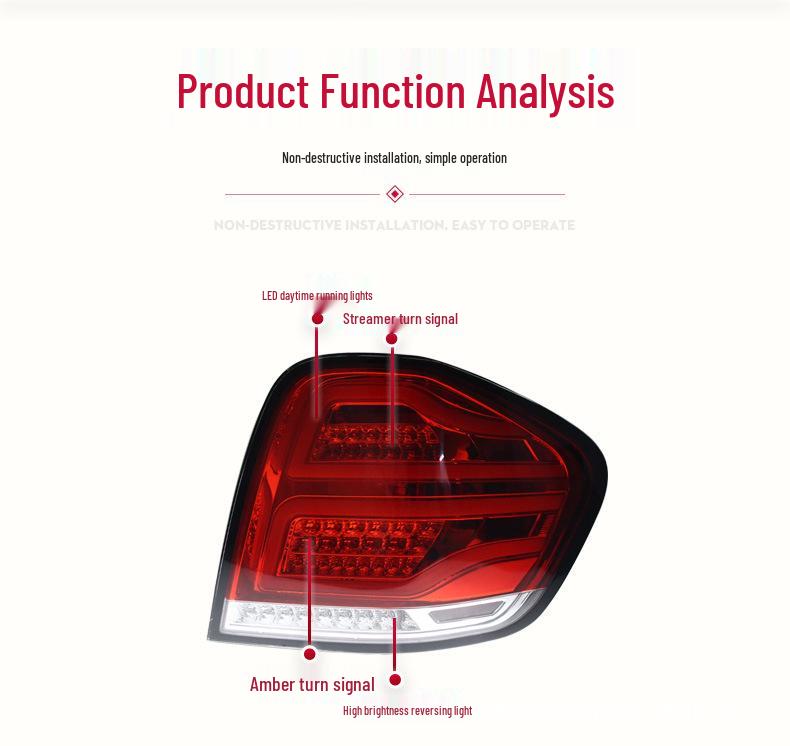 Product Function Analysis

Non-destructive installation, simple operation

NON-DESTRUCTIVE INSTALLATION, EASY TO OPERATE

LED daytime running lights

Streamer turn signal

Amber turn signal

High brightness reversing light